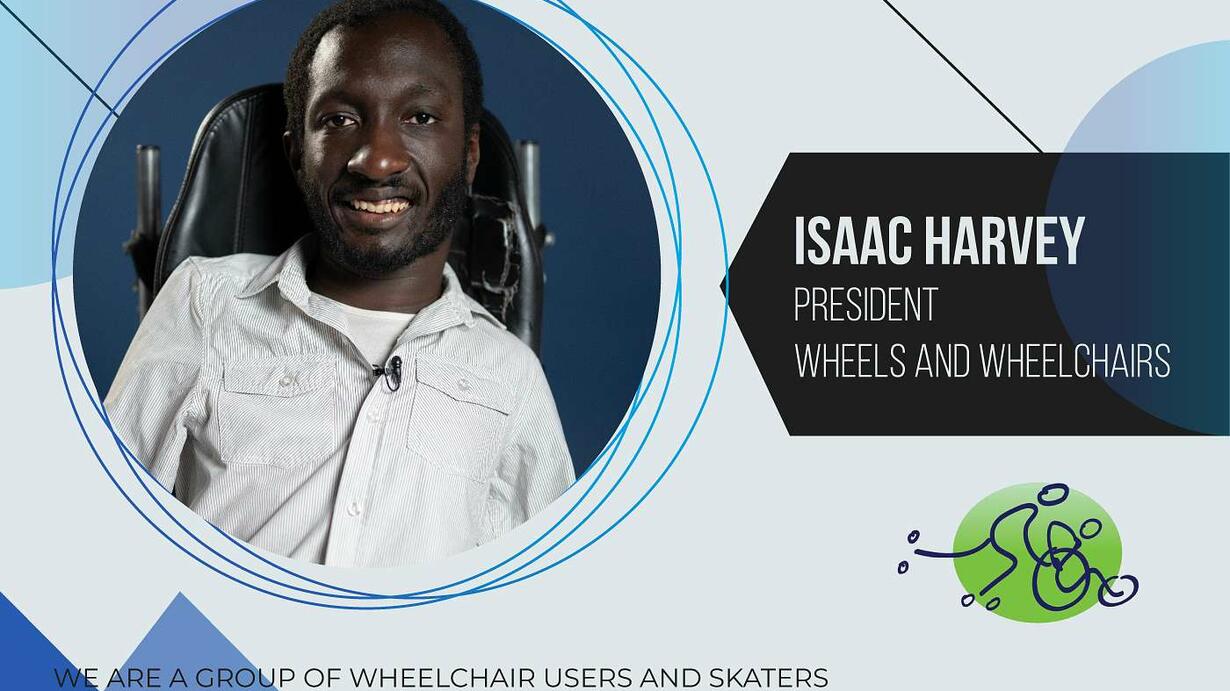 ISAAC HARVEY
PRESIDENT
WHEELS AND WHEELCHAIRS

WE ARE A GROUP OF WHEELCHAIR USERS AND SKATERS